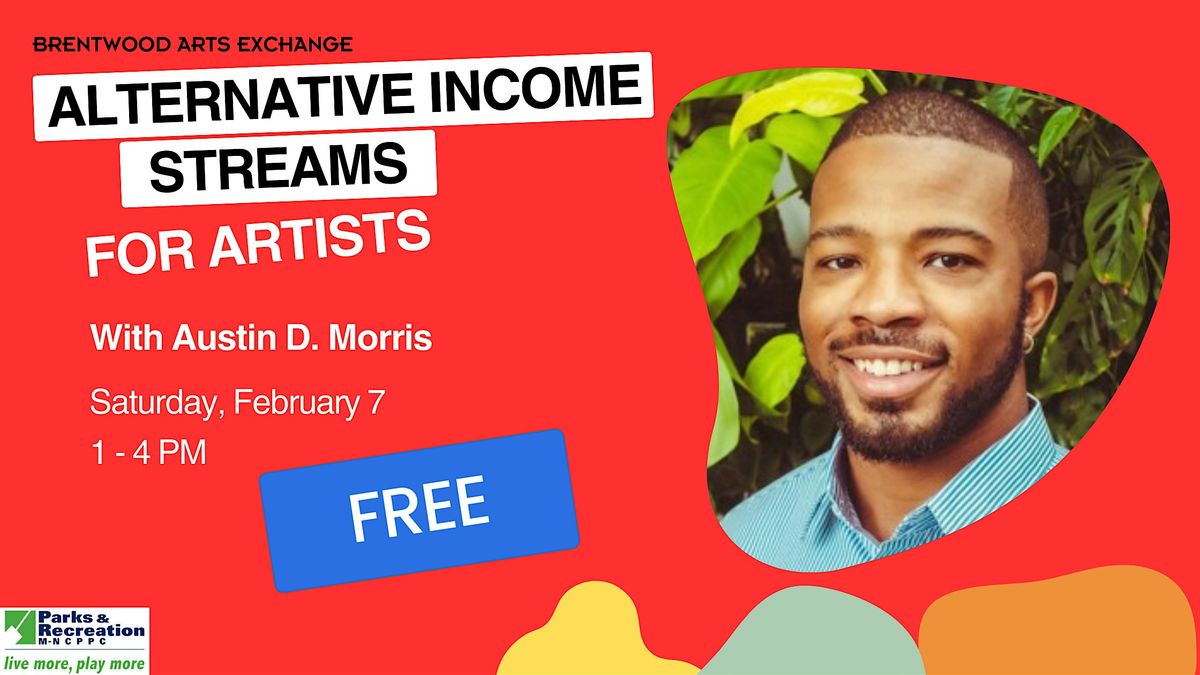 BRENTWOOD ARTS EXCHANGE

ALTERNATIVE INCOME STREAMS

FOR ARTISTS

With Austin D. Morris

Saturday, February 7

1 - 4 PM

FREE

Parks & Recreation M-NCPPC
live more, play more